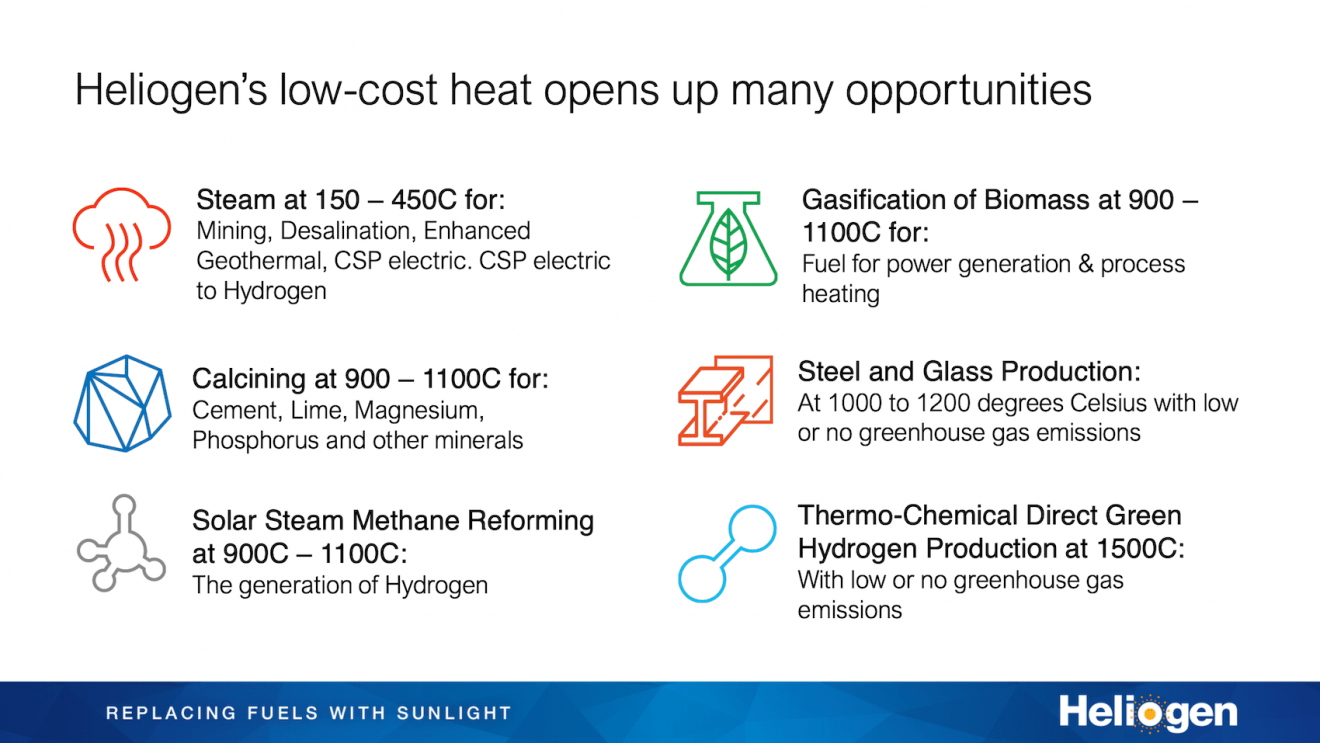 Heliogen's low-cost heat opens up many opportunities

Steam at 150 – 450C for:
Mining, Desalination, Enhanced Geothermal, CSP electric. CSP electric to Hydrogen

Calcining at 900 – 1100C for:
Cement, Lime, Magnesium, Phosphorus and other minerals

Solar Steam Methane Reforming at 900C – 1100C:
The generation of Hydrogen

Gasification of Biomass at 900 – 1100C for:
Fuel for power generation & process heating

Steel and Glass Production:
At 1000 to 1200 degrees Celsius with low or no greenhouse gas emissions

Thermo-Chemical Direct Green Hydrogen Production at 1500C:
With low or no greenhouse gas emissions

REPLACING FUELS WITH SUNLIGHT

Heliogen